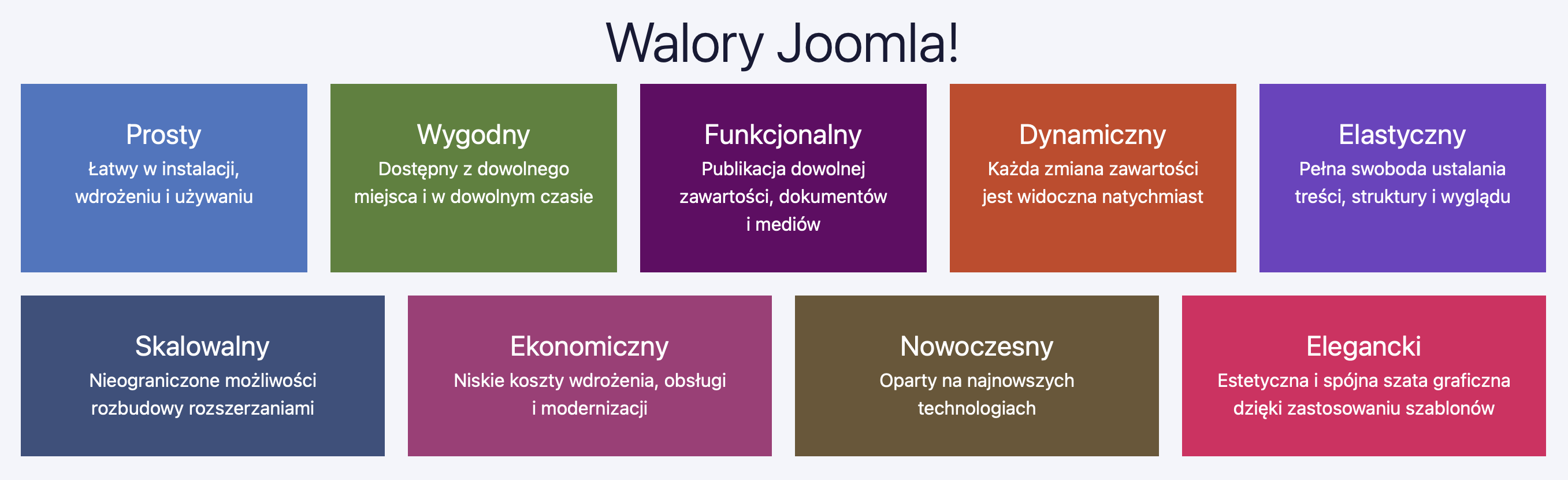 Walory Joomla!

Prosty
Łatwy w instalacji, wdrożeniu i używaniu

Wygodny
Dostępny z dowolnego miejsca i w dowolnym czasie

Funkcjonalny
Publikacja dowolnej zawartości, dokumentów i mediów

Dynamiczny
Każda zmiana zawartości jest widoczna natychmiast

Elastyczny
Pełna swoboda ustalania treści, struktury i wyglądu

Skalowalny
Nieograniczone możliwości rozbudowy rozszerzaniami

Ekonomiczny
Niskie koszty wdrożenia, obsługi i modernizacji

Nowoczesny
Oparty na najnowszych technologiach

Elegancki
Estetyczna i spójna szata graficzna dzięki zastosowaniu szablonów